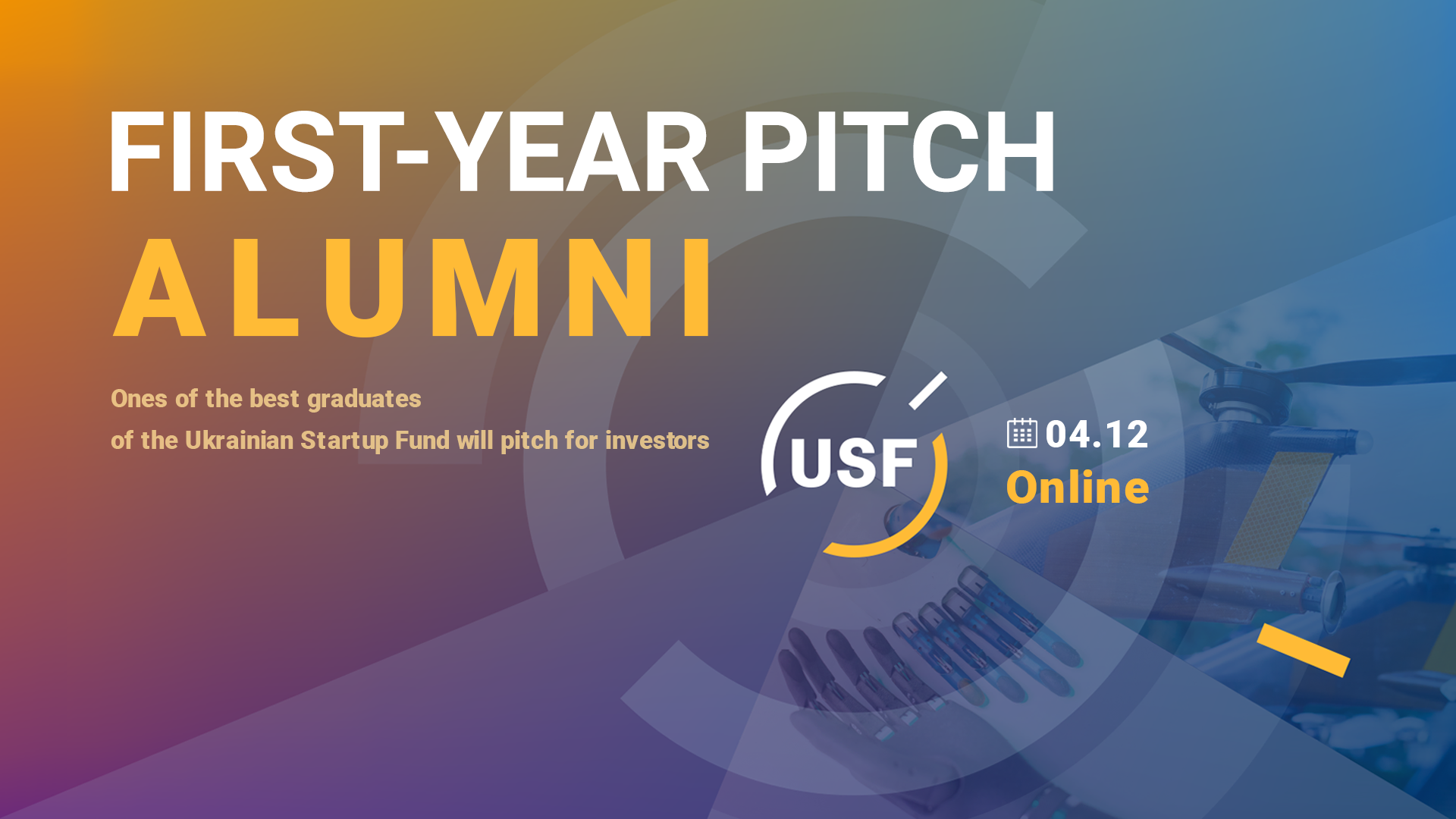 FIRST-YEAR PITCH
ALUMNI

Ones of the best graduates
of the Ukrainian Startup Fund will pitch for investors

USF

04.12
Online